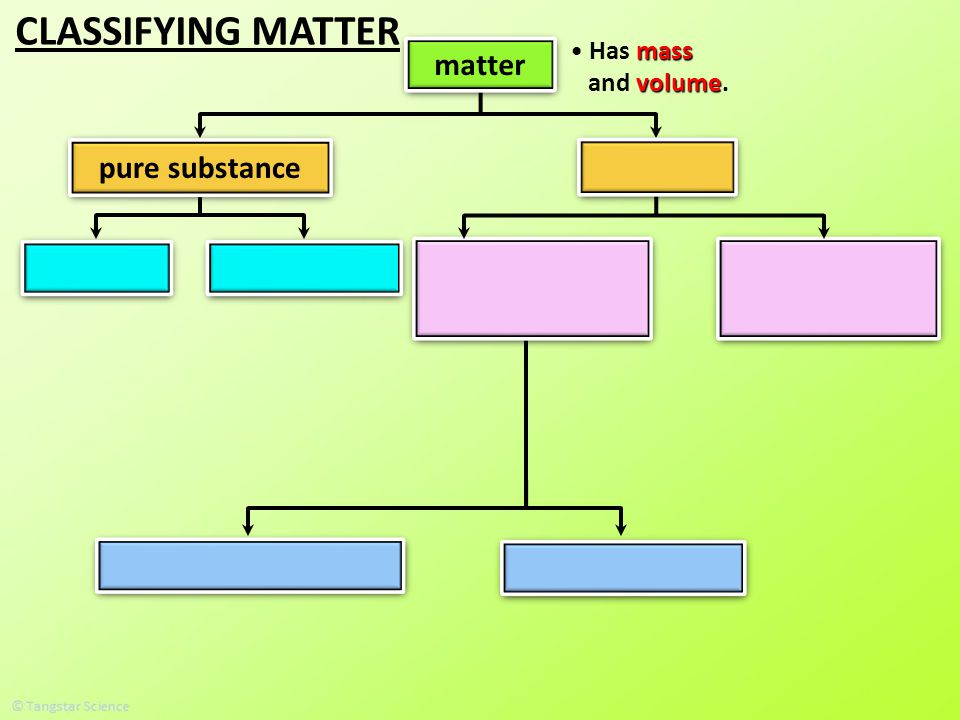 CLASSIFYING MATTER

matter

• Has mass and volume.

pure substance

© Tangstar Science